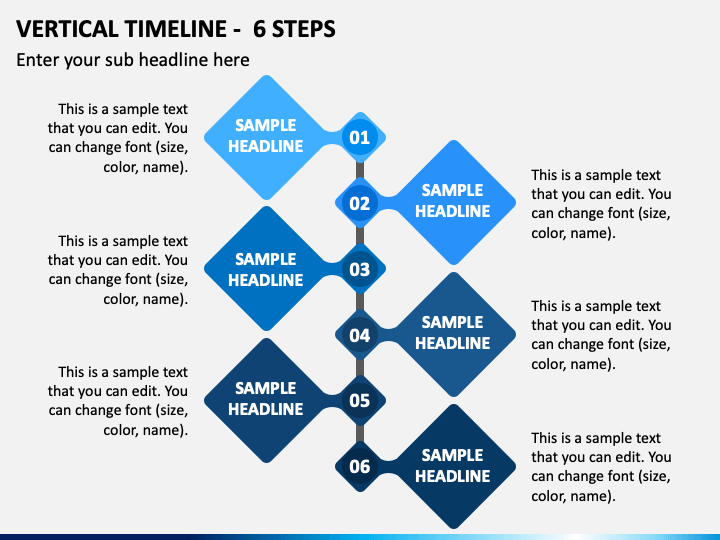 VERTICAL TIMELINE -  6 STEPS

Enter your sub headline here

This is a sample text that you can edit. You can change font (size, color, name).

SAMPLE HEADLINE

01

02

SAMPLE HEADLINE

This is a sample text that you can edit. You can change font (size, color, name).

This is a sample text that you can edit. You can change font (size, color, name).

SAMPLE HEADLINE

03

04

SAMPLE HEADLINE

This is a sample text that you can edit. You can change font (size, color, name).

This is a sample text that you can edit. You can change font (size, color, name).

SAMPLE HEADLINE

05

06

SAMPLE HEADLINE

This is a sample text that you can edit. You can change font (size, color, name).